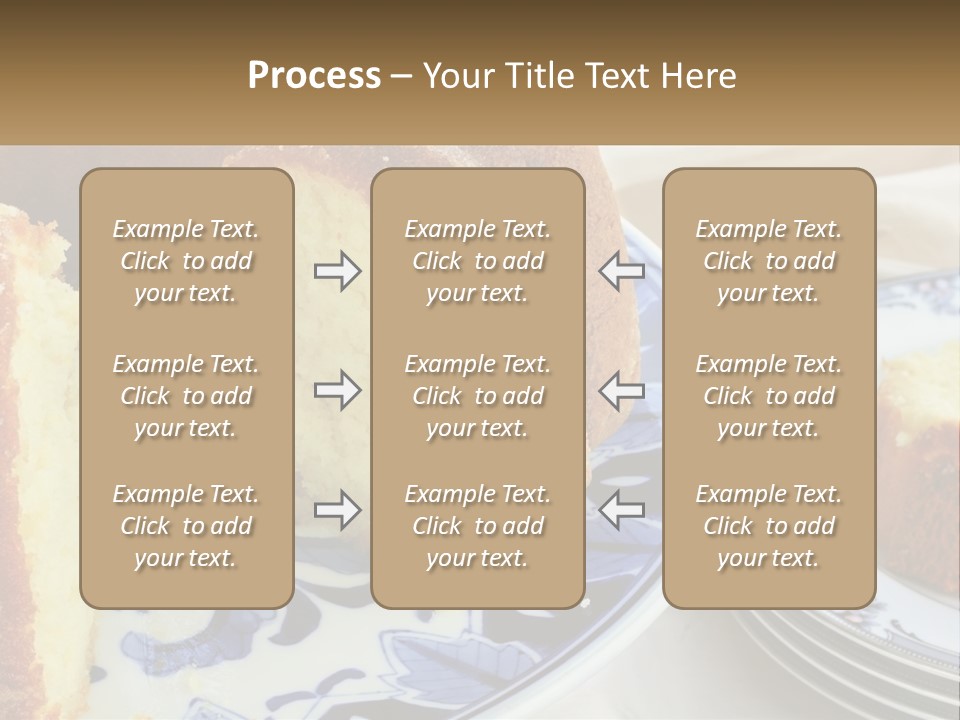 Process – Your Title Text Here

Example Text. Click to add your text.

Example Text. Click to add your text.

Example Text. Click to add your text.

Example Text. Click to add your text.

Example Text. Click to add your text.

Example Text. Click to add your text.

Example Text. Click to add your text.

Example Text. Click to add your text.

Example Text. Click to add your text.